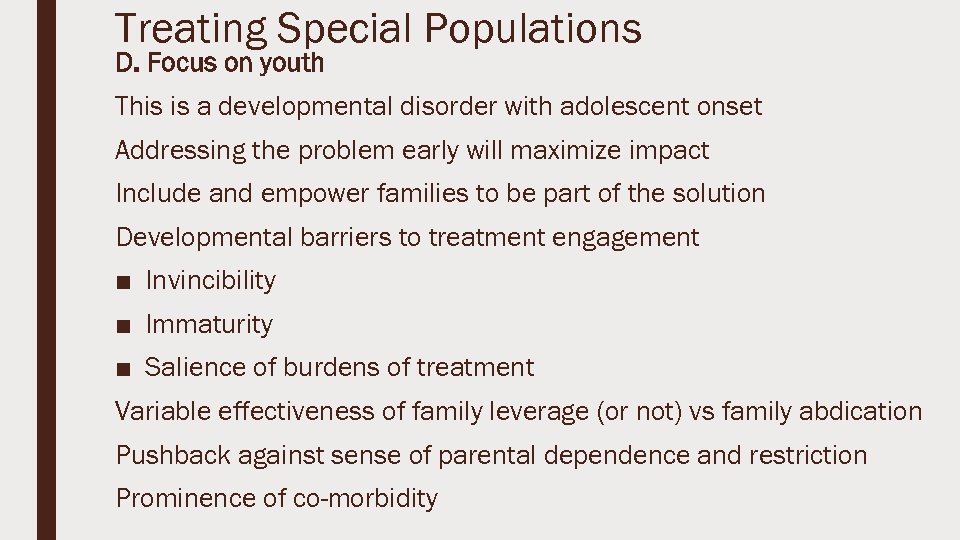 Treating Special Populations
D. Focus on youth

This is a developmental disorder with adolescent onset

Addressing the problem early will maximize impact

Include and empower families to be part of the solution

Developmental barriers to treatment engagement

■ Invincibility

■ Immaturity

■ Salience of burdens of treatment

Variable effectiveness of family leverage (or not) vs family abdication

Pushback against sense of parental dependence and restriction

Prominence of co-morbidity